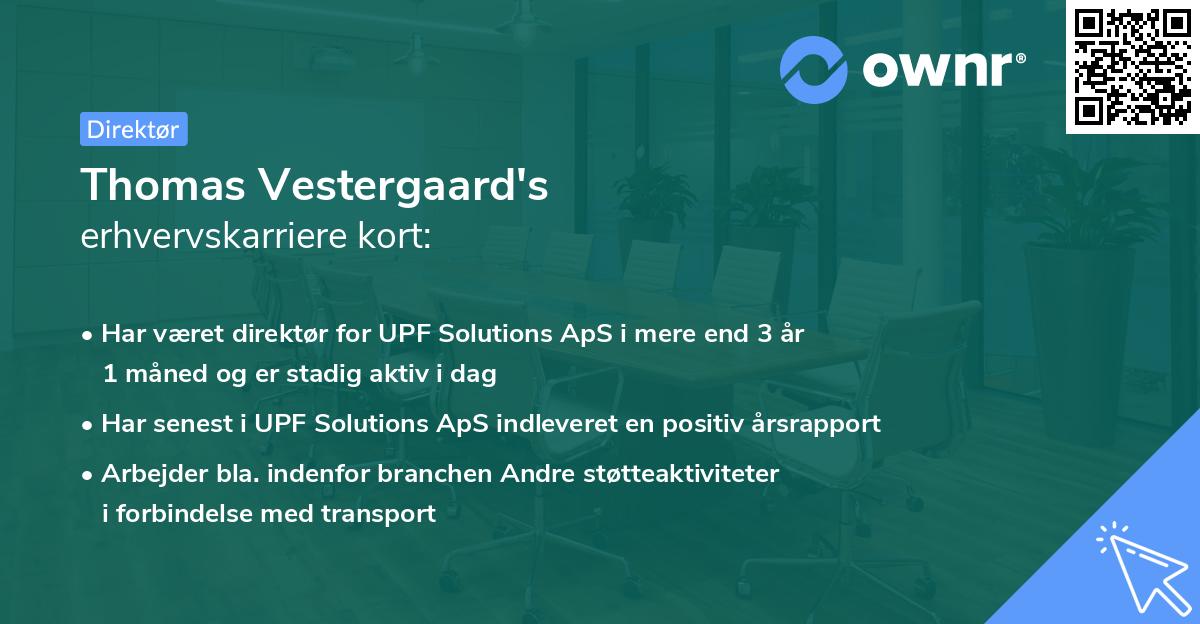 ownr®

Direktør

Thomas Vestergaard's
erhvervskarriere kort:

• Har været direktør for UPF Solutions ApS i mere end 3 år 1 måned og er stadig aktiv i dag

• Har senest i UPF Solutions ApS indleveret en positiv årsrapport

• Arbejder bla. indenfor branchen Andre støtteaktiviteter i forbindelse med transport